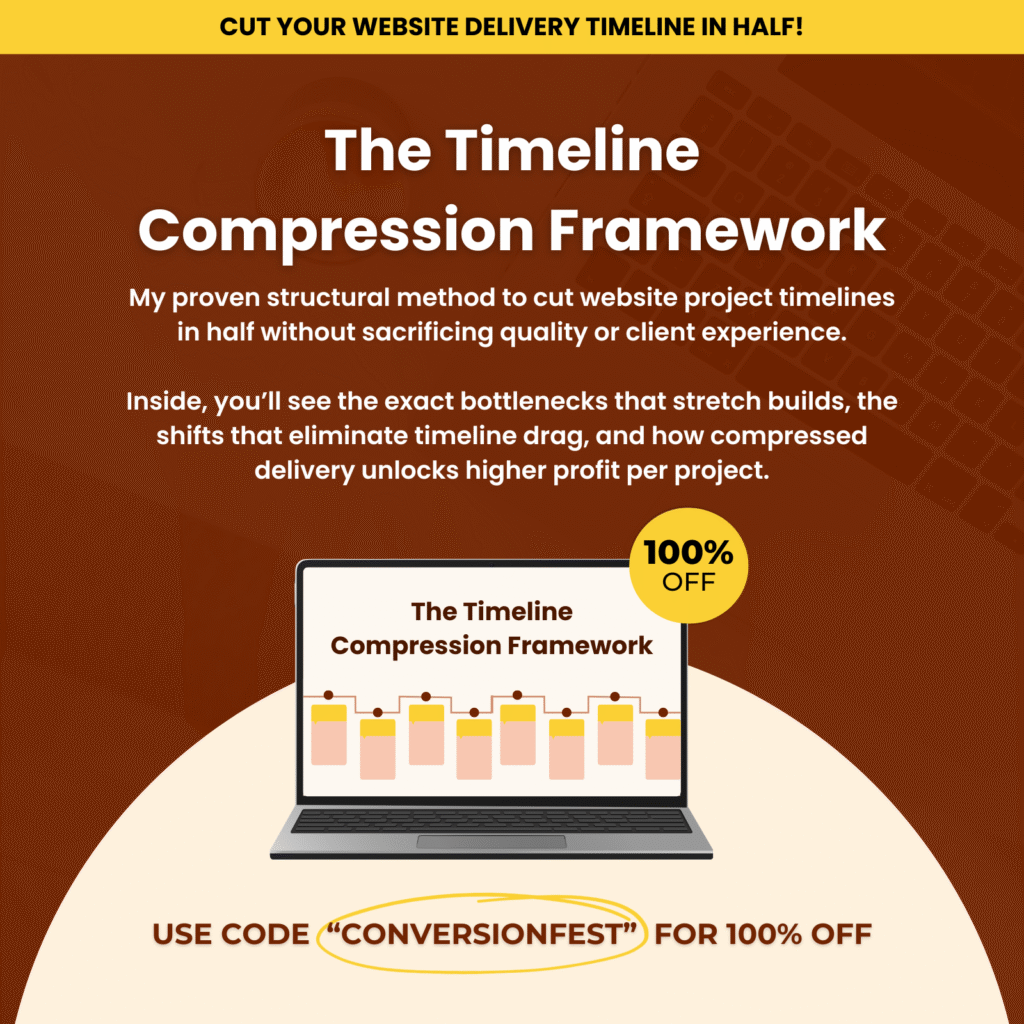 CUT YOUR WEBSITE DELIVERY TIMELINE IN HALF!

The Timeline Compression Framework

My proven structural method to cut website project timelines in half without sacrificing quality or client experience.

Inside, you'll see the exact bottlenecks that stretch builds, the shifts that eliminate timeline drag, and how compressed delivery unlocks higher profit per project.

100% OFF

The Timeline Compression Framework

USE CODE "CONVERSIONFEST" FOR 100% OFF